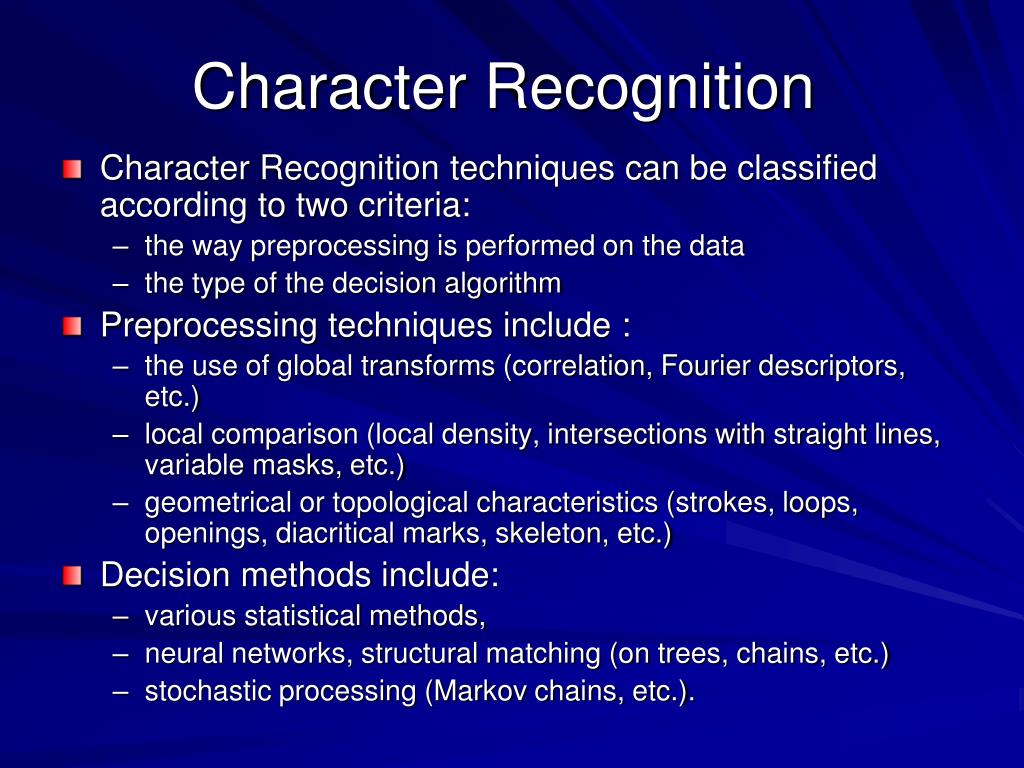 Character Recognition

Character Recognition techniques can be classified according to two criteria:
– the way preprocessing is performed on the data
– the type of the decision algorithm

Preprocessing techniques include :
– the use of global transforms (correlation, Fourier descriptors, etc.)
– local comparison (local density, intersections with straight lines, variable masks, etc.)
– geometrical or topological characteristics (strokes, loops, openings, diacritical marks, skeleton, etc.)

Decision methods include:
– various statistical methods,
– neural networks, structural matching (on trees, chains, etc.)
– stochastic processing (Markov chains, etc.).